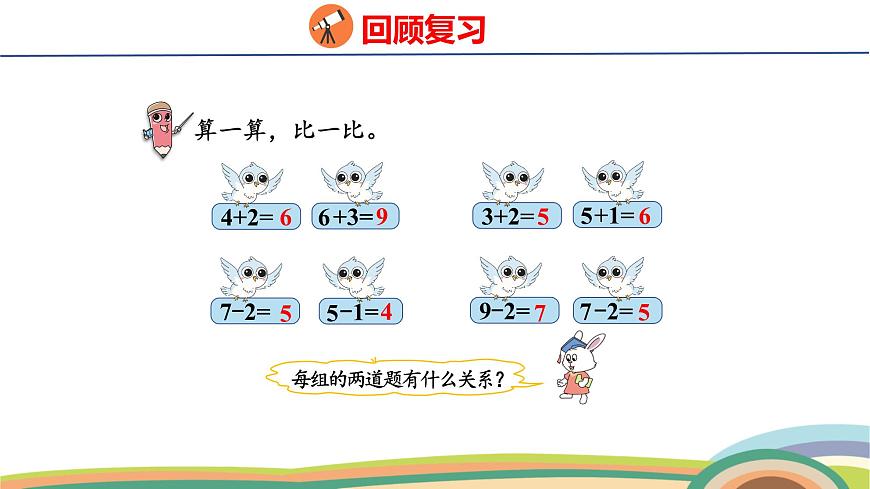 回顾复习

算一算，比一比。

$4+2=6$ $6+3=9$

$3+2=5$ $5+1=6$

$7-2=5$ $5-1=4$

$9-2=7$ $7-2=5$

每组的两道题有什么关系？